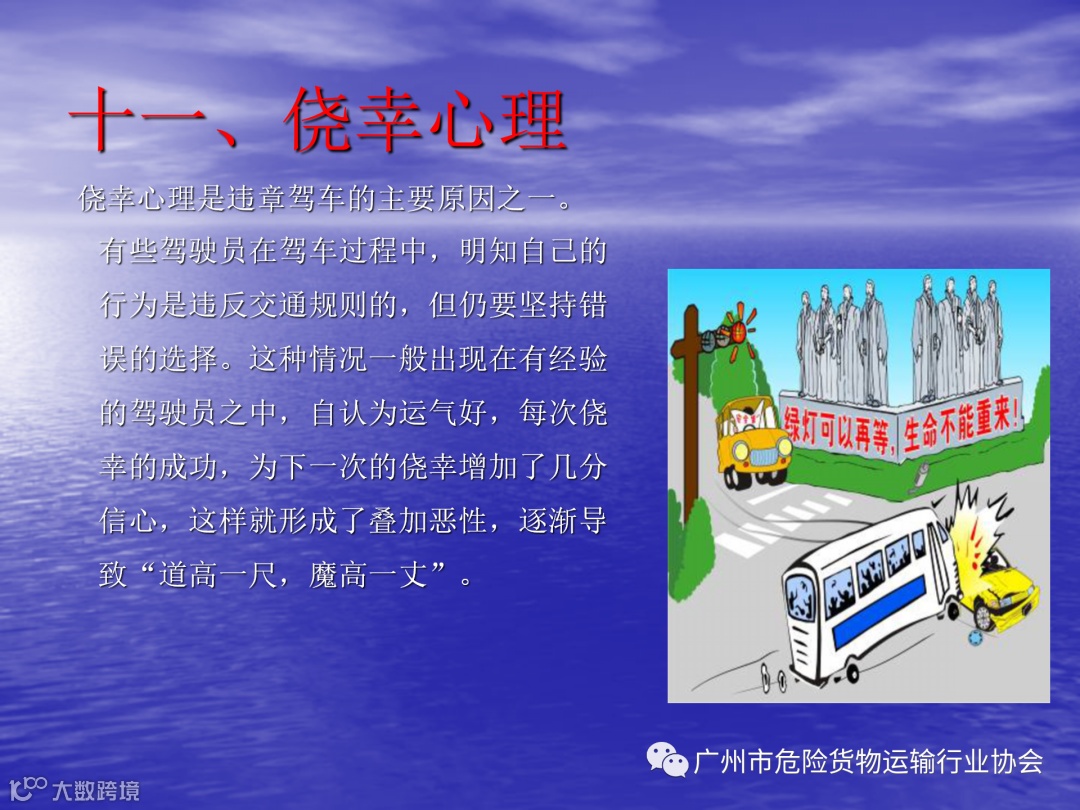 十一、侥幸心理

侥幸心理是违章驾车的主要原因之一。有些驾驶员在驾车过程中，明知自己的行为是违反交通规则的，但仍要坚持错误的选择。这种情况一般出现在有经验的驾驶员之中，自认为运气好，每次侥幸的成功，为下一次的侥幸增加了几分信心，这样就形成了叠加恶性，逐渐导致“道高一尺，魔高一丈”。

绿灯可以再等，生命不能重来！

广州市危险货物运输行业协会

大数跨境